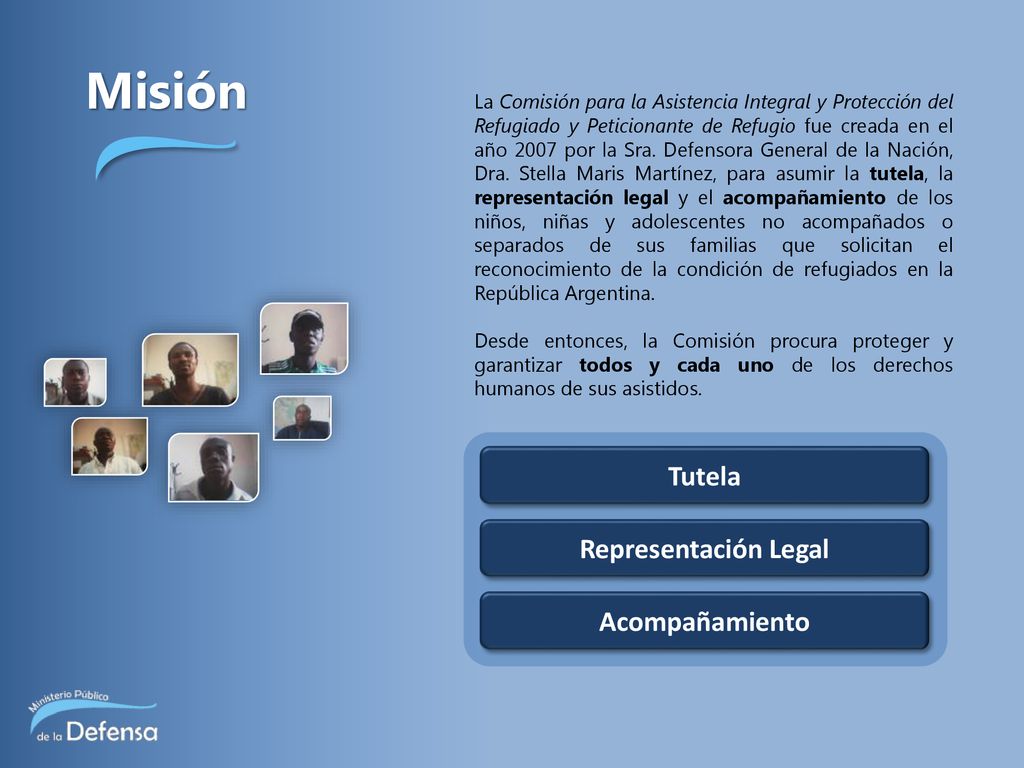 Misión

La Comisión para la Asistencia Integral y Protección del Refugiado y Peticionante de Refugio fue creada en el año 2007 por la Sra. Defensora General de la Nación, Dra. Stella Maris Martínez, para asumir la tutela, la representación legal y el acompañamiento de los niños, niñas y adolescentes no acompañados o separados de sus familias que solicitan el reconocimiento de la condición de refugiados en la República Argentina.

Desde entonces, la Comisión procura proteger y garantizar todos y cada uno de los derechos humanos de sus asistidos.

Tutela

Representación Legal

Acompañamiento

Ministerio Público de la Defensa